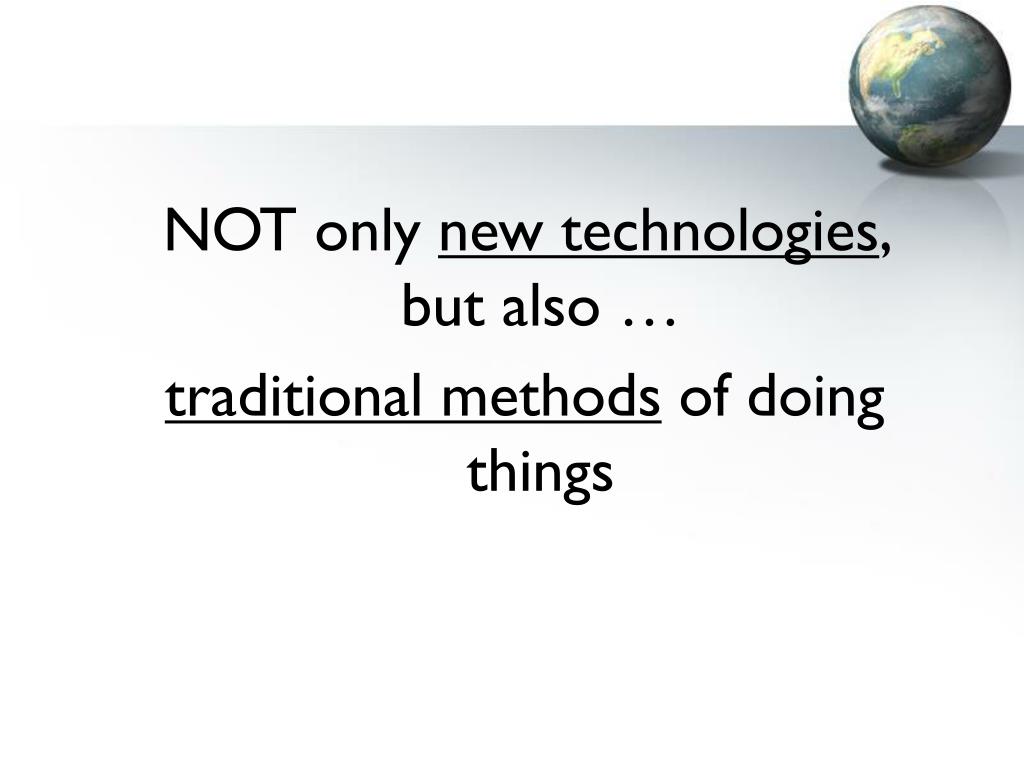 NOT only new technologies, but also …

traditional methods of doing things